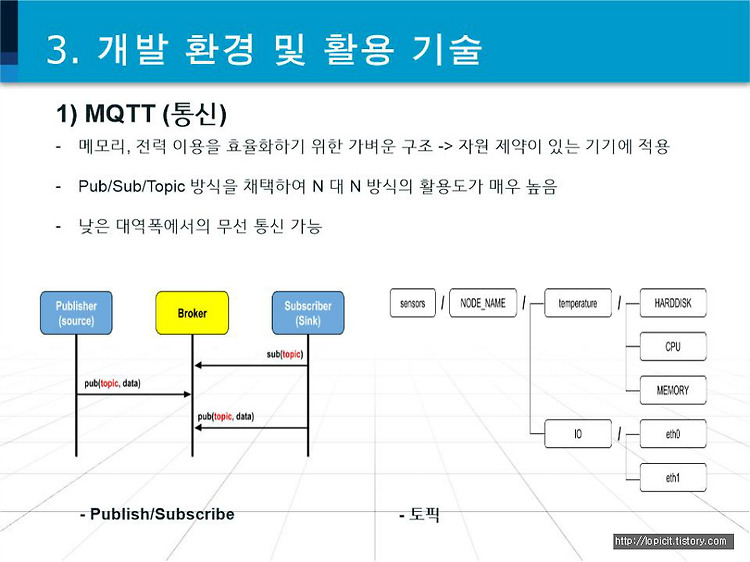 3. 개발 환경 및 활용 기술

1) MQTT (통신)

- 메모리, 전력 이용을 효율화하기 위한 가벼운 구조 -> 자원 제약이 있는 기기에 적용

- Pub/Sub/Topic 방식을 채택하여 N 대 N 방식의 활용도가 매우 높음

- 낮은 대역폭에서의 무선 통신 가능

Publisher (source)

Broker

Subscriber (Sink)

sub(topic)

pub(topic, data)

pub(topic, data)

sensors / NODE_NAME / temperature / HARDDISK

CPU

MEMORY

IO / eth0

eth1

- Publish/Subscribe

- 토픽

http://lopicit.tistory.com